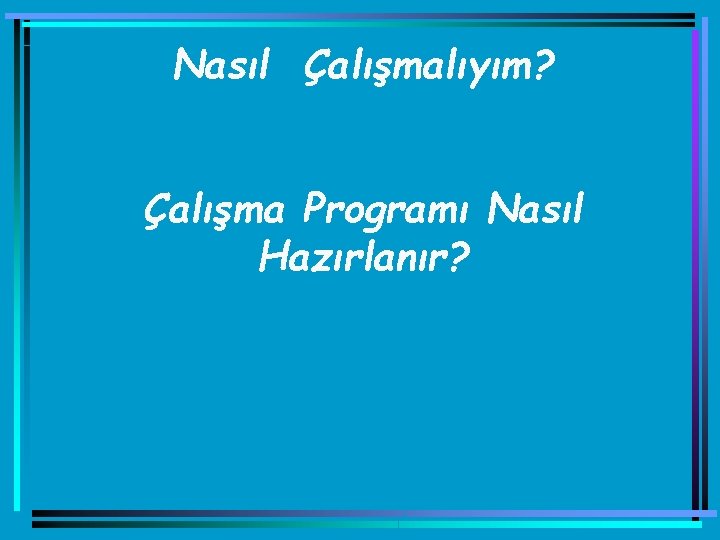 Nasıl Çalışmalıyım?

Çalışma Programı Nasıl Hazırlanır?